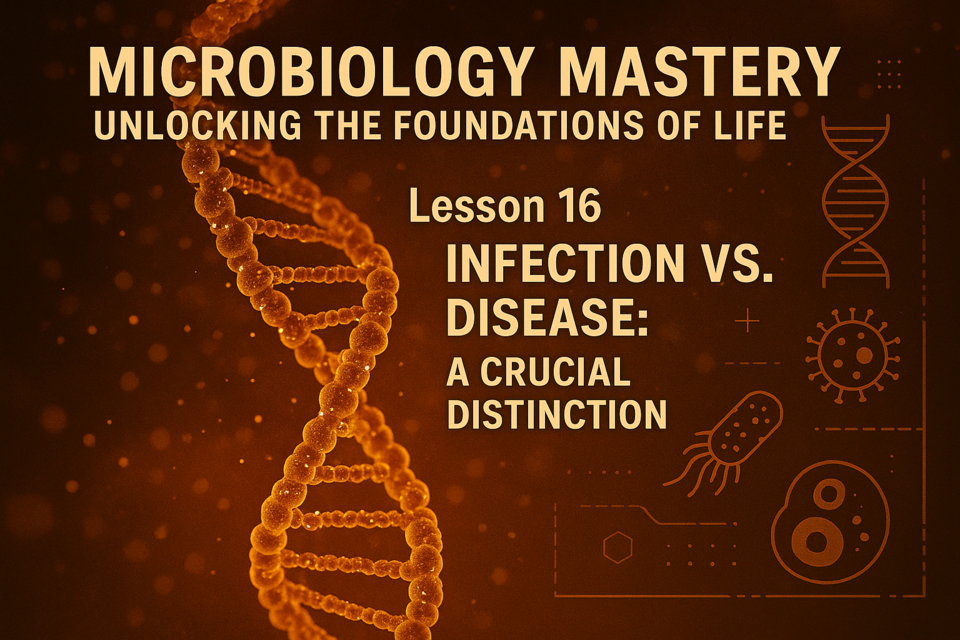 MICROBIOLOGY MASTERY
UNLOCKING THE FOUNDATIONS OF LIFE

Lesson 16

INFECTION VS. DISEASE:
A CRUCIAL DISTINCTION